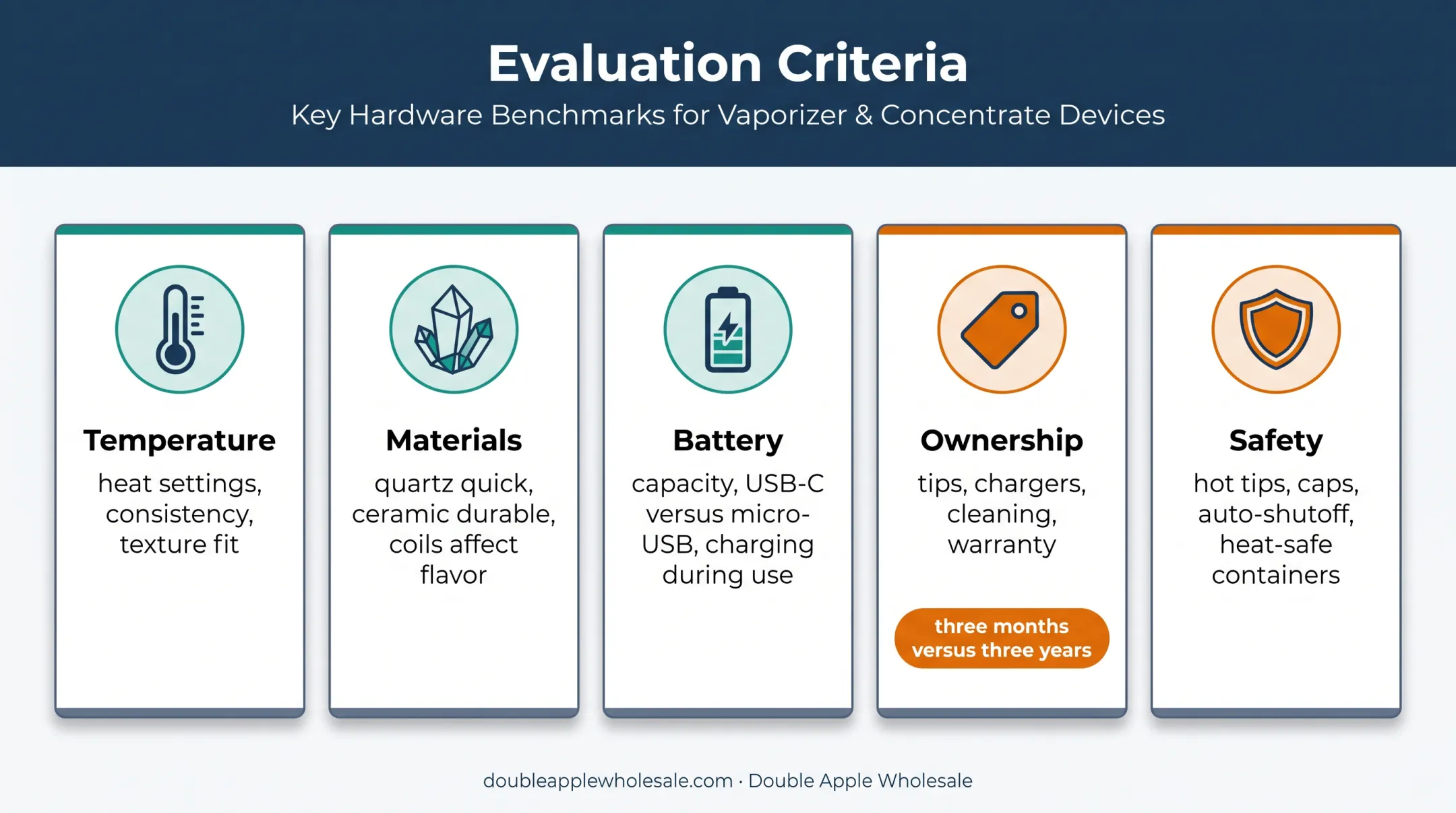 Evaluation Criteria

Key Hardware Benchmarks for Vaporizer & Concentrate Devices

Temperature

heat settings, consistency, texture fit

Materials

quartz quick, ceramic durable, coils affect flavor

Battery

capacity, USB-C versus micro-USB, charging during use

Ownership

tips, chargers, cleaning, warranty

three months versus three years

Safety

hot tips, caps, auto-shutoff, heat-safe containers

doubleapplewholesale.com · Double Apple Wholesale